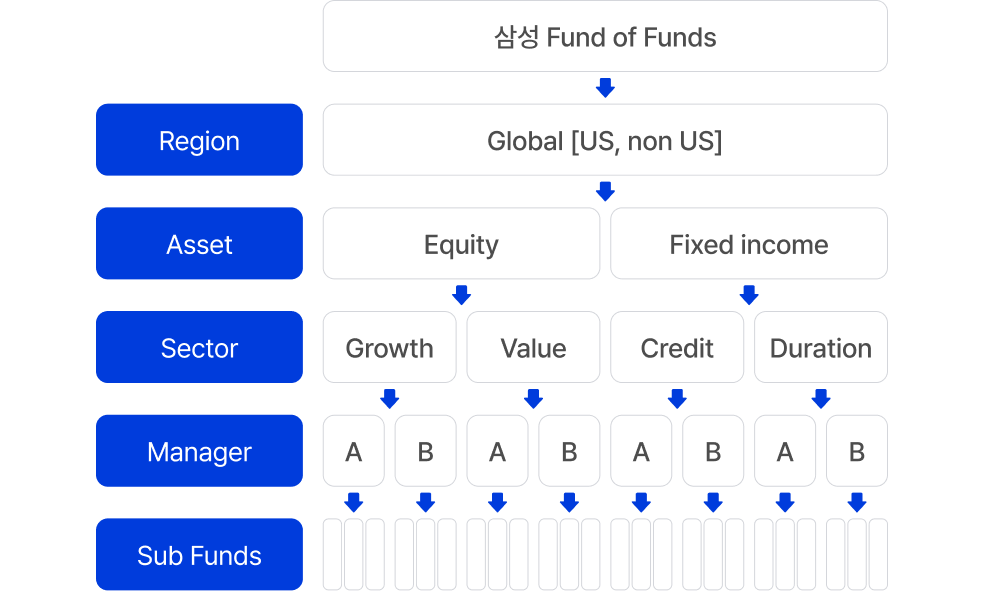 삼성 Fund of Funds

Region

Global [US, non US]

Asset

Equity

Fixed income

Sector

Growth

Value

Credit

Duration

Manager

A B A B A B A B

Sub Funds